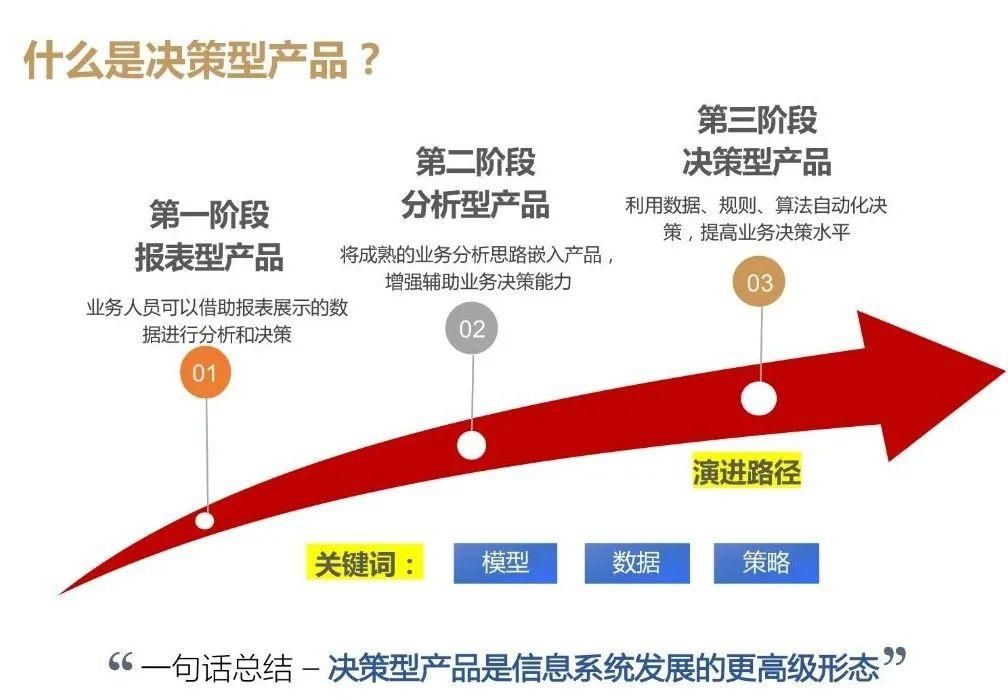 什么是决策型产品？

第一阶段
报表型产品
业务人员可以借助报表展示的数据进行分析和决策
01

第二阶段
分析型产品
将成熟的业务分析思路嵌入产品，增强辅助业务决策能力
02

第三阶段
决策型产品
利用数据、规则、算法自动化决策，提高业务决策水平
03

演进路径

关键词：
模型
数据
策略

“一句话总结 – 决策型产品是信息系统发展的更高级形态”